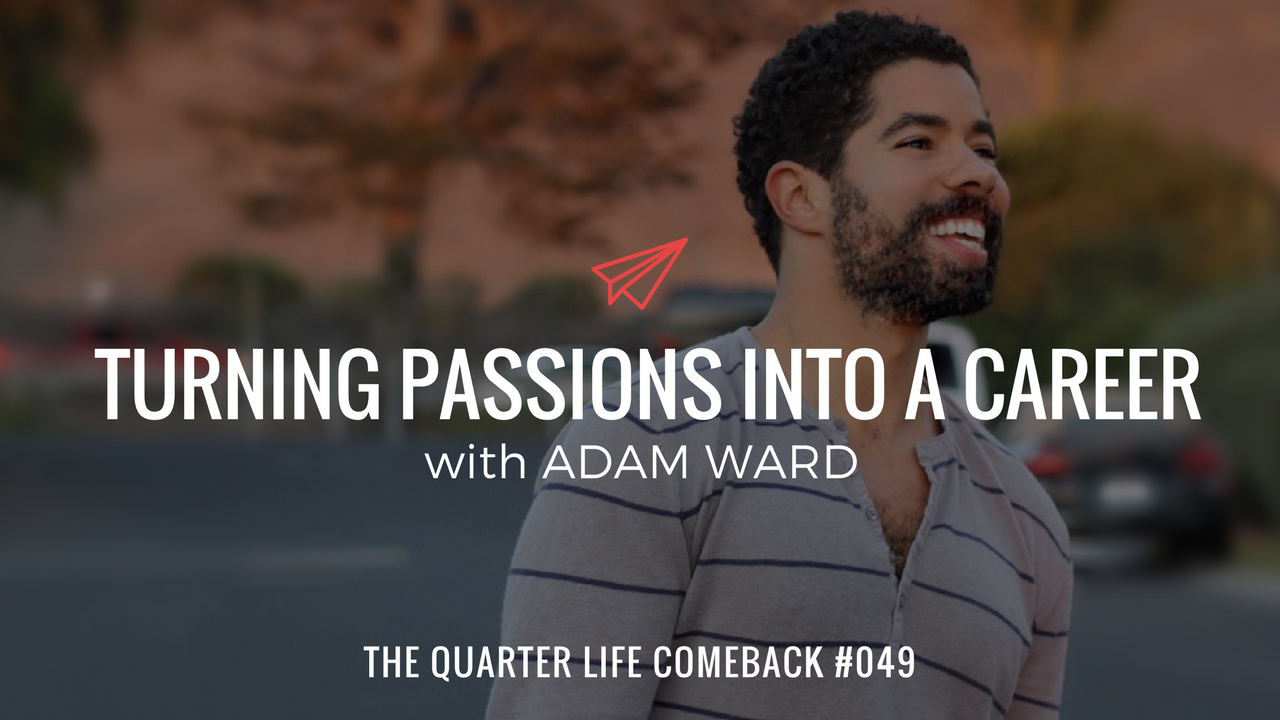 TURNING PASSIONS INTO A CAREER
with ADAM WARD

THE QUARTER LIFE COMEBACK #049